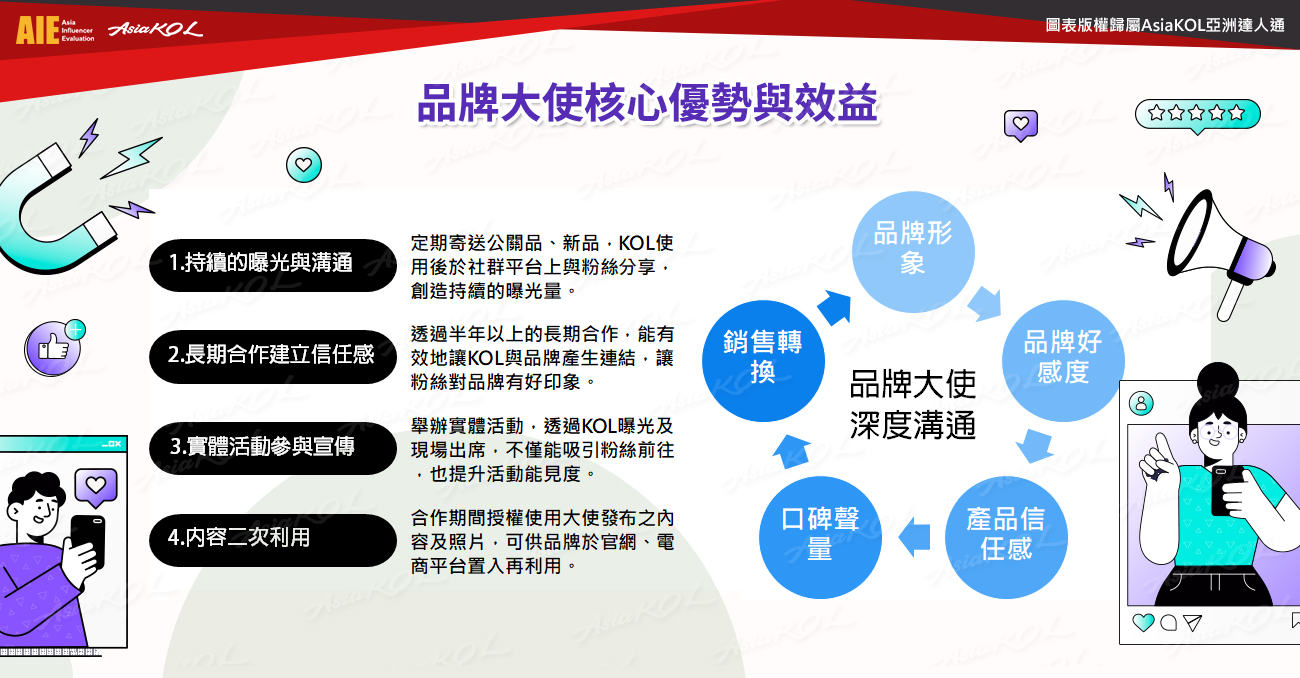 AIE Asia Influencer Evaluation AsiaKOL

圖表版權歸屬AsiaKOL亞洲達人通

品牌大使核心優勢與效益

1.持續的曝光與溝通

定期寄送公關品、新品，KOL使用後於社群平台上與粉絲分享，創造持續的曝光量。

2.長期合作建立信任感

透過半年以上的長期合作，能有效地讓KOL與品牌產生連結，讓粉絲對品牌有好印象。

3.實體活動參與宣傳

舉辦實體活動，透過KOL曝光及現場出席，不僅能吸引粉絲前往，也提升活動能見度。

4.內容二次利用

合作期間授權使用大使發布之內容及照片，可供品牌於官網、電商平台置入再利用。

品牌形象

品牌好感度

產品信任感

口碑聲量

銷售轉換

品牌大使深度溝通